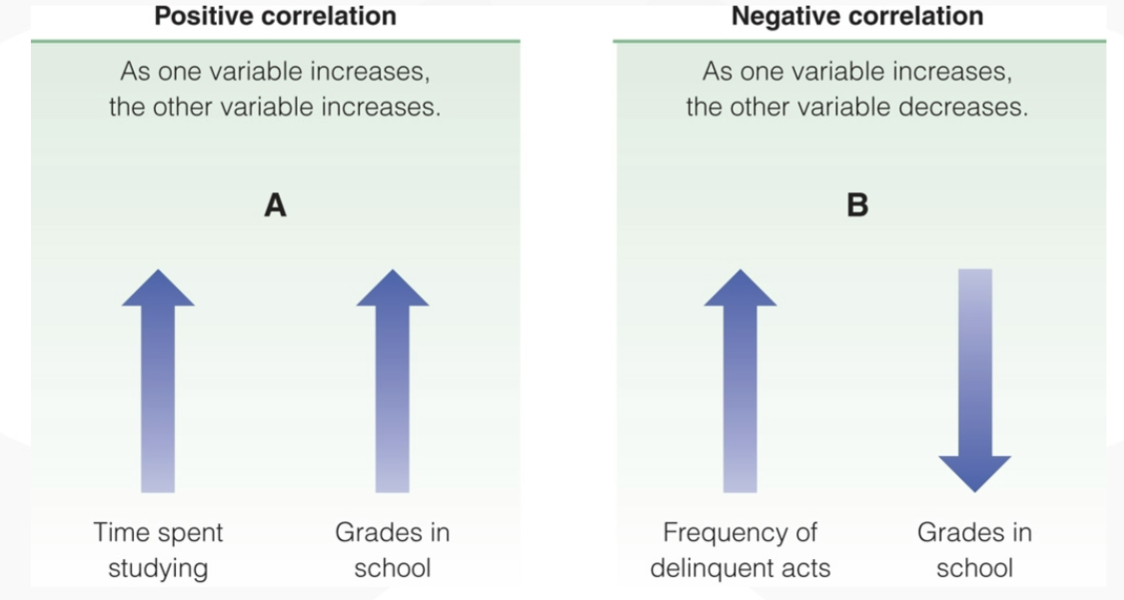 Positive correlation

As one variable increases, the other variable increases.

A

Time spent studying

Grades in school

Negative correlation

As one variable increases, the other variable decreases.

B

Frequency of delinquent acts

Grades in school